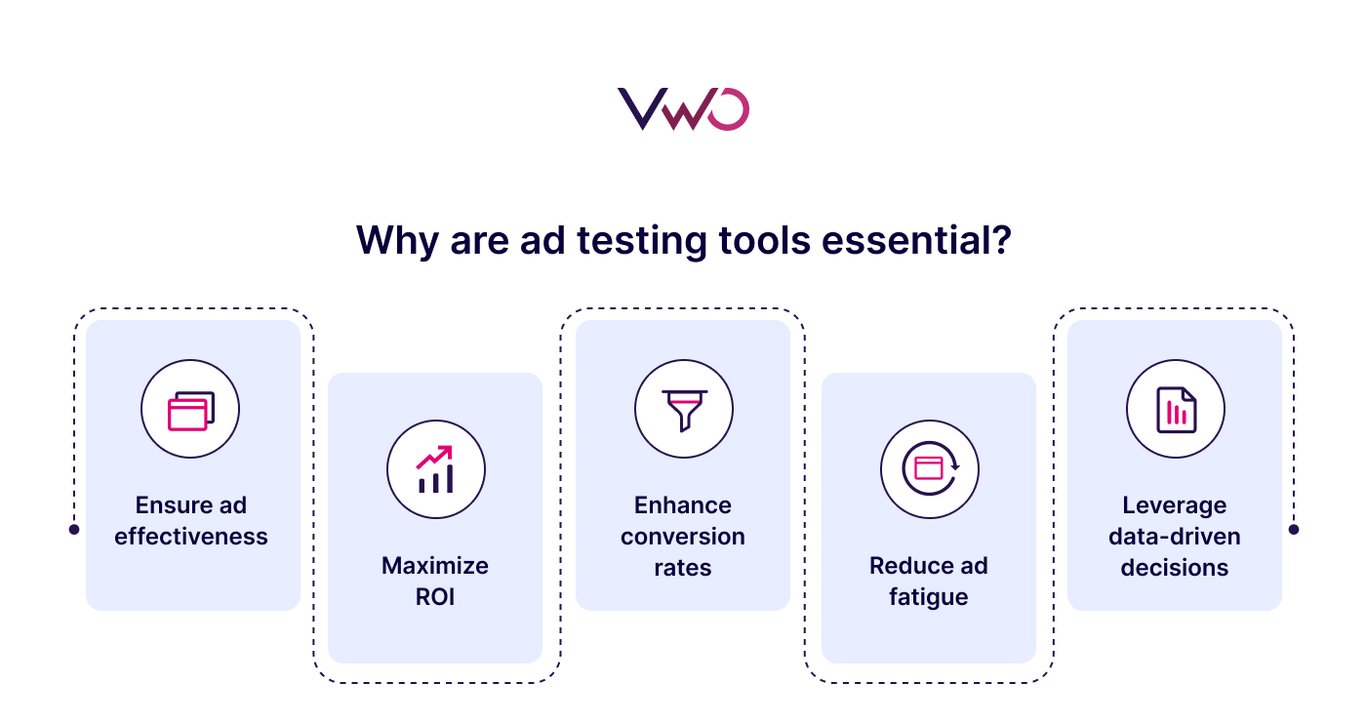 VWO

Why are ad testing tools essential?

Ensure ad effectiveness

Maximize ROI

Enhance conversion rates

Reduce ad fatigue

Leverage data-driven decisions